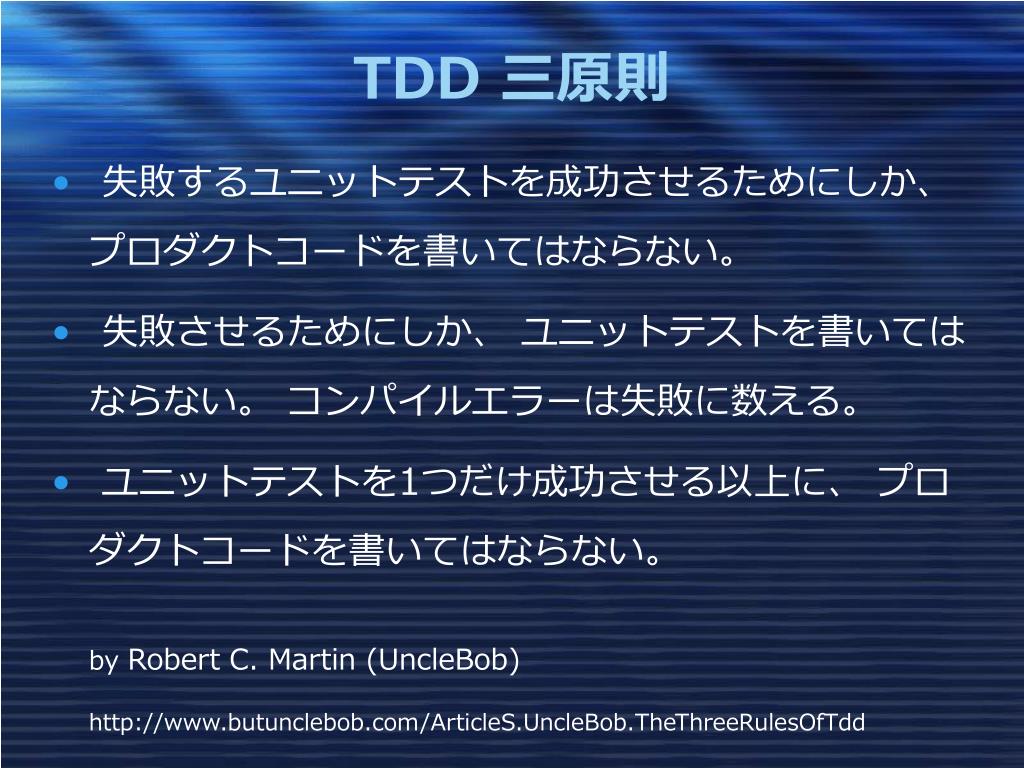 TDD 三原則

• 失敗するユニットテストを成功させるためにしか、プロダクトコードを書いてはならない。

• 失敗させるためにしか、 ユニットテストを書いてはならない。 コンパイルエラーは失敗に数える。

• ユニットテストを1つだけ成功させる以上に、 プロダクトコードを書いてはならない。

by Robert C. Martin (UncleBob)

http://www.butunclebob.com/ArticleS.UncleBob.TheThreeRulesOfTdd